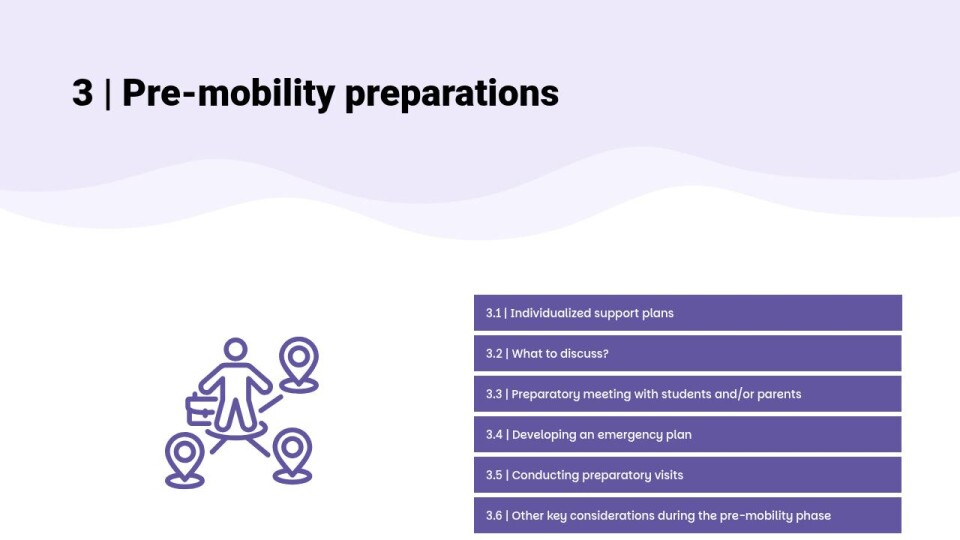 3 | Pre-mobility preparations

3.1 | Individualized support plans

3.2 | What to discuss?

3.3 | Preparatory meeting with students and/or parents

3.4 | Developing an emergency plan

3.5 | Conducting preparatory visits

3.6 | Other key considerations during the pre-mobility phase